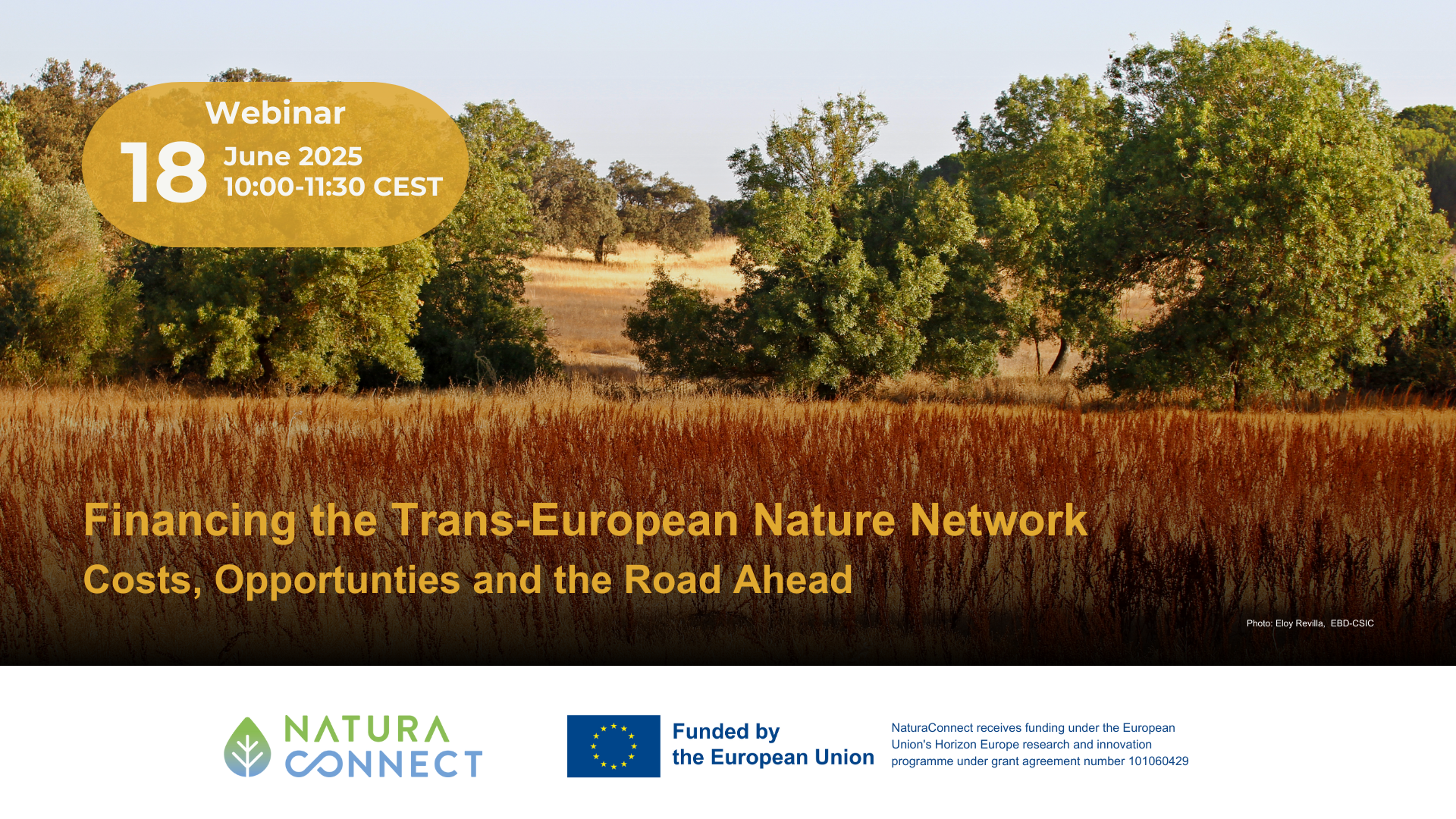 Webinar
18 June 2025
10:00-11:30 CEST

Financing the Trans-European Nature Network
Costs, Opportunties and the Road Ahead

Photo: Eloy Revilla, EBD-CSIC

NATURA CONNECT

Funded by the European Union

NaturaConnect receives funding under the European Union's Horizon Europe research and innovation programme under grant agreement number 101060429